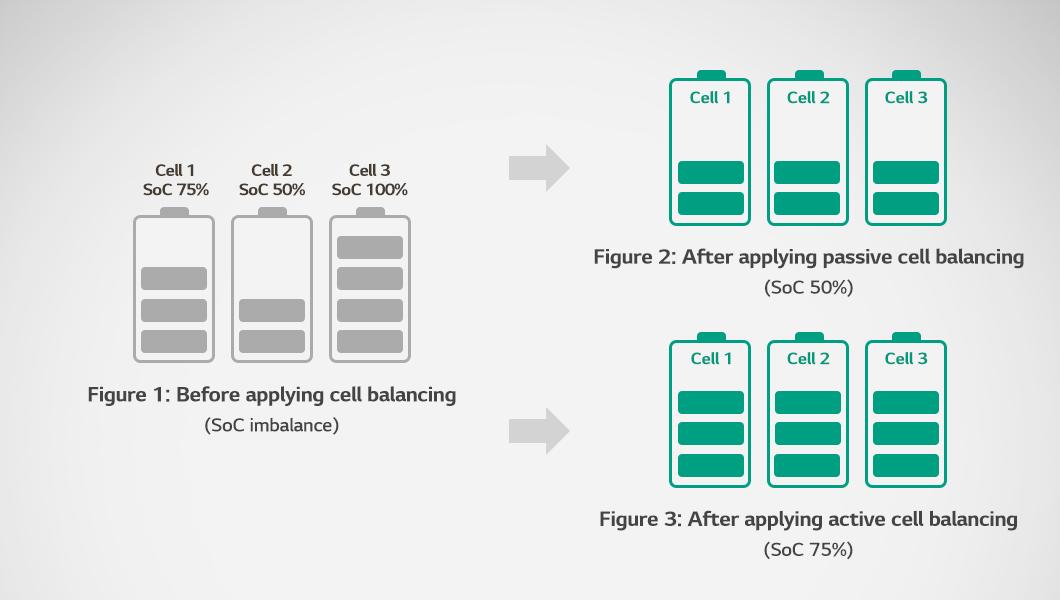 Cell 1
SoC 75%

Cell 2
SoC 50%

Cell 3
SoC 100%

Figure 1: Before applying cell balancing
(SoC imbalance)

Cell 1

Cell 2

Cell 3

Figure 2: After applying passive cell balancing
(SoC 50%)

Cell 1

Cell 2

Cell 3

Figure 3: After applying active cell balancing
(SoC 75%)